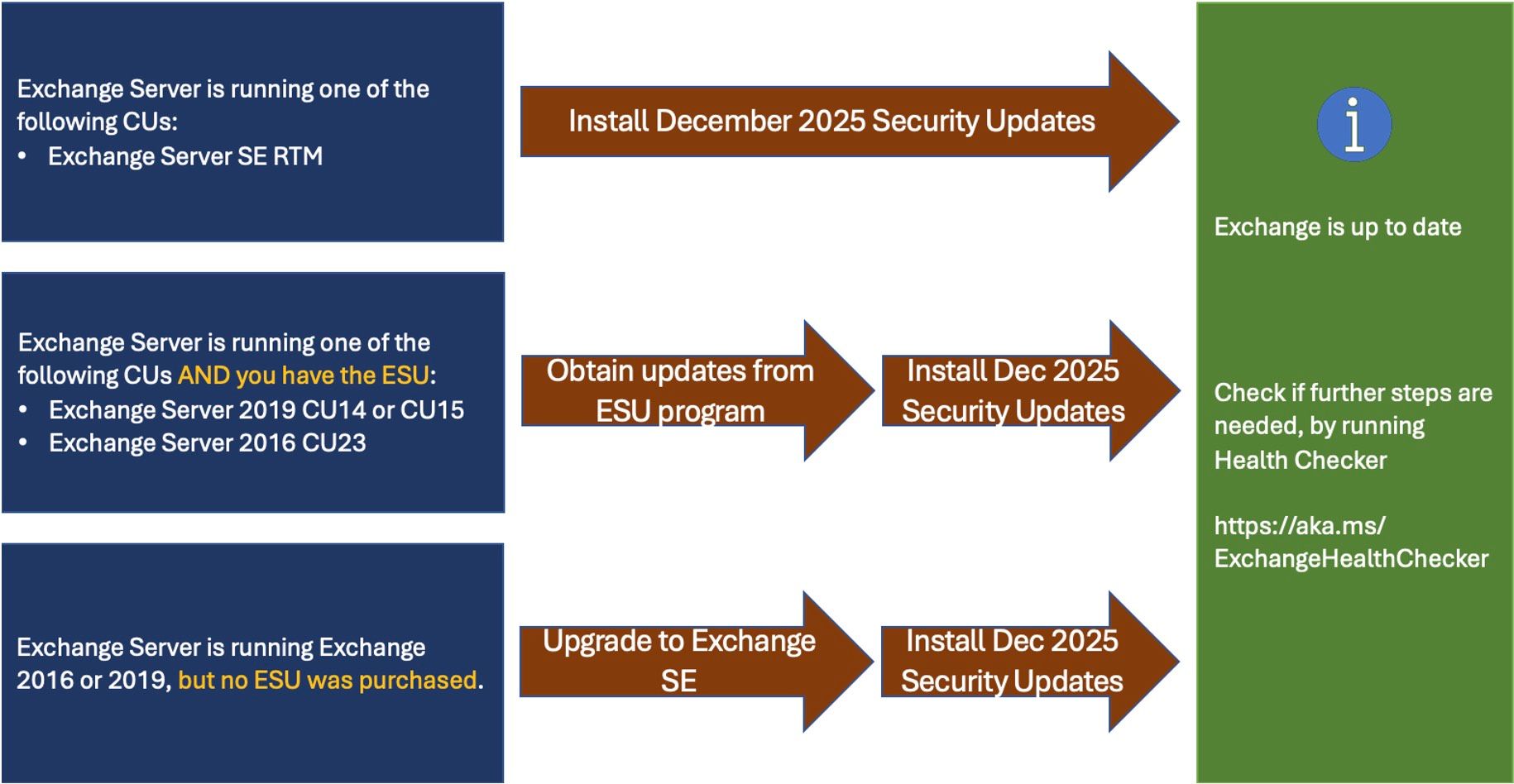 Exchange Server is running one of the following CUs:
• Exchange Server SE RTM

Install December 2025 Security Updates

Exchange Server is running one of the following CUs AND you have the ESU:
• Exchange Server 2019 CU14 or CU15
• Exchange Server 2016 CU23

Obtain updates from ESU program

Install Dec 2025 Security Updates

Exchange Server is running Exchange 2016 or 2019, but no ESU was purchased.

Upgrade to Exchange SE

Install Dec 2025 Security Updates

i

Exchange is up to date

Check if further steps are needed, by running Health Checker

https://aka.ms/ExchangeHealthChecker